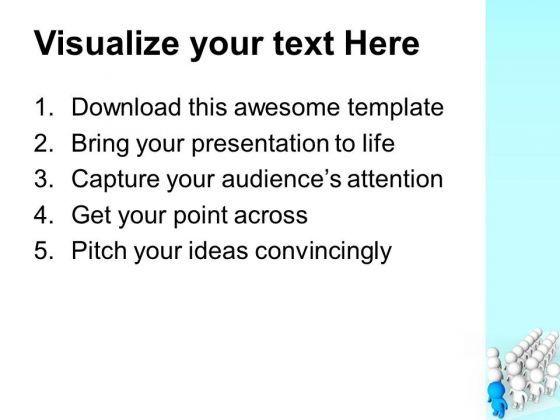 Visualize your text Here

1. Download this awesome template
2. Bring your presentation to life
3. Capture your audience's attention
4. Get your point across
5. Pitch your ideas convincingly